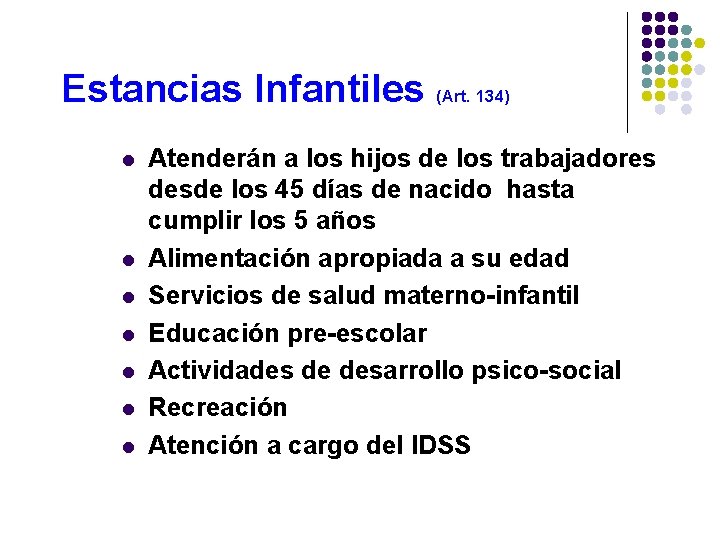 Estancias Infantiles (Art. 134)

- Atenderán a los hijos de los trabajadores desde los 45 días de nacido hasta cumplir los 5 años
- Alimentación apropiada a su edad
- Servicios de salud materno-infantil
- Educación pre-escolar
- Actividades de desarrollo psico-social
- Recreación
- Atención a cargo del IDSS